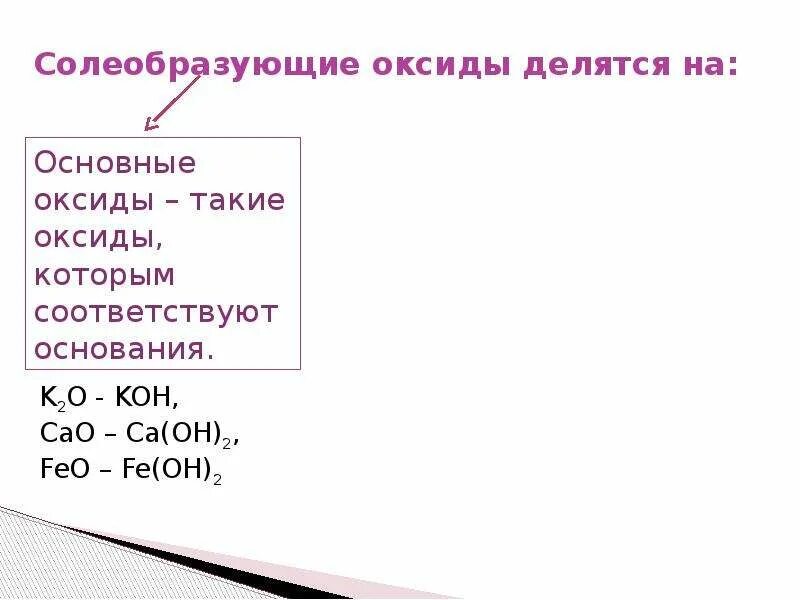 Солеобразующие оксиды делятся на:

Основные оксиды – такие оксиды, которым соответствуют основания.

$K_2O$ - $KOH$,
$CaO$ – $Ca(OH)_2$,
$FeO$ – $Fe(OH)_2$